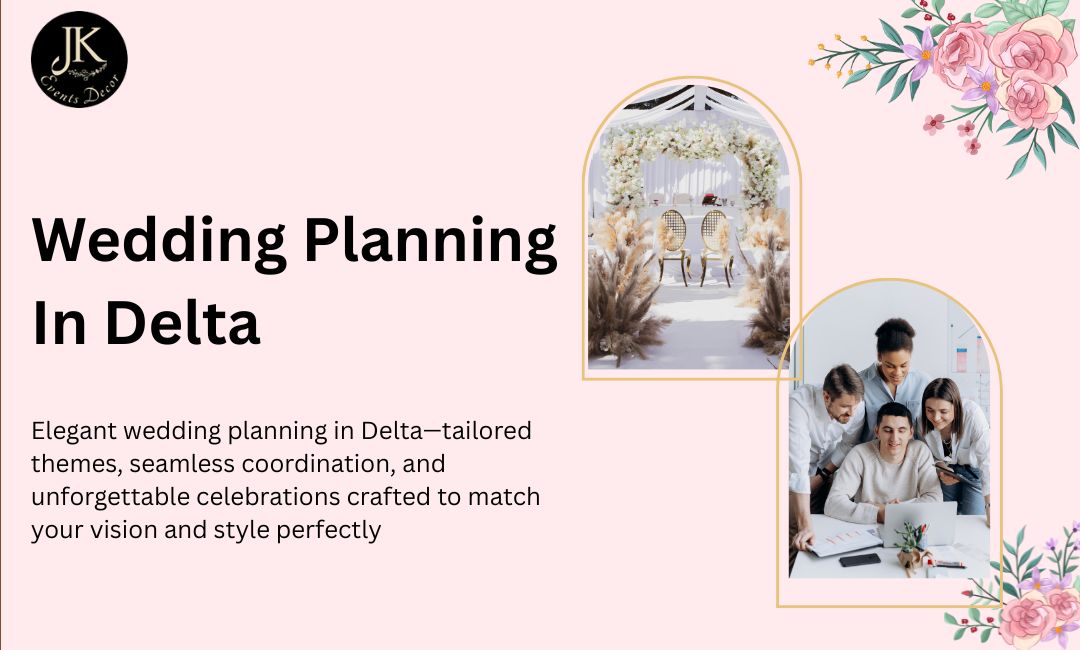 JK
Events Decor

Wedding Planning In Delta

Elegant wedding planning in Delta—tailored themes, seamless coordination, and unforgettable celebrations crafted to match your vision and style perfectly